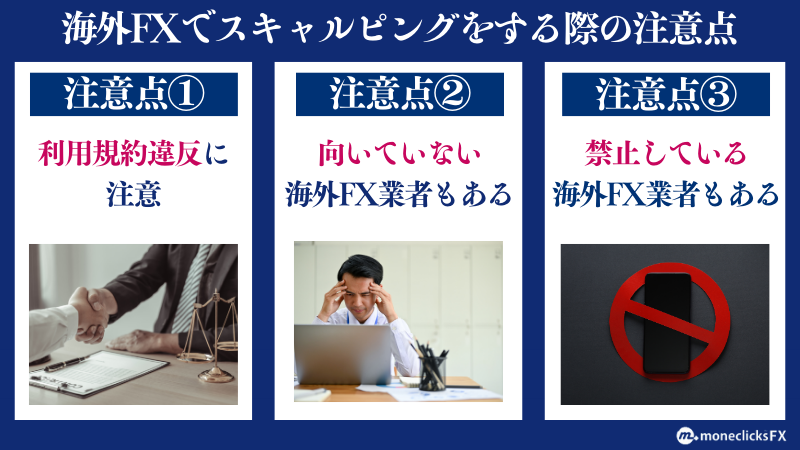 海外FXでスキャルピングをする際の注意点

注意点①

利用規約違反に注意

注意点②

向いていない海外FX業者もある

注意点③

禁止している海外FX業者もある

moneclicksFX